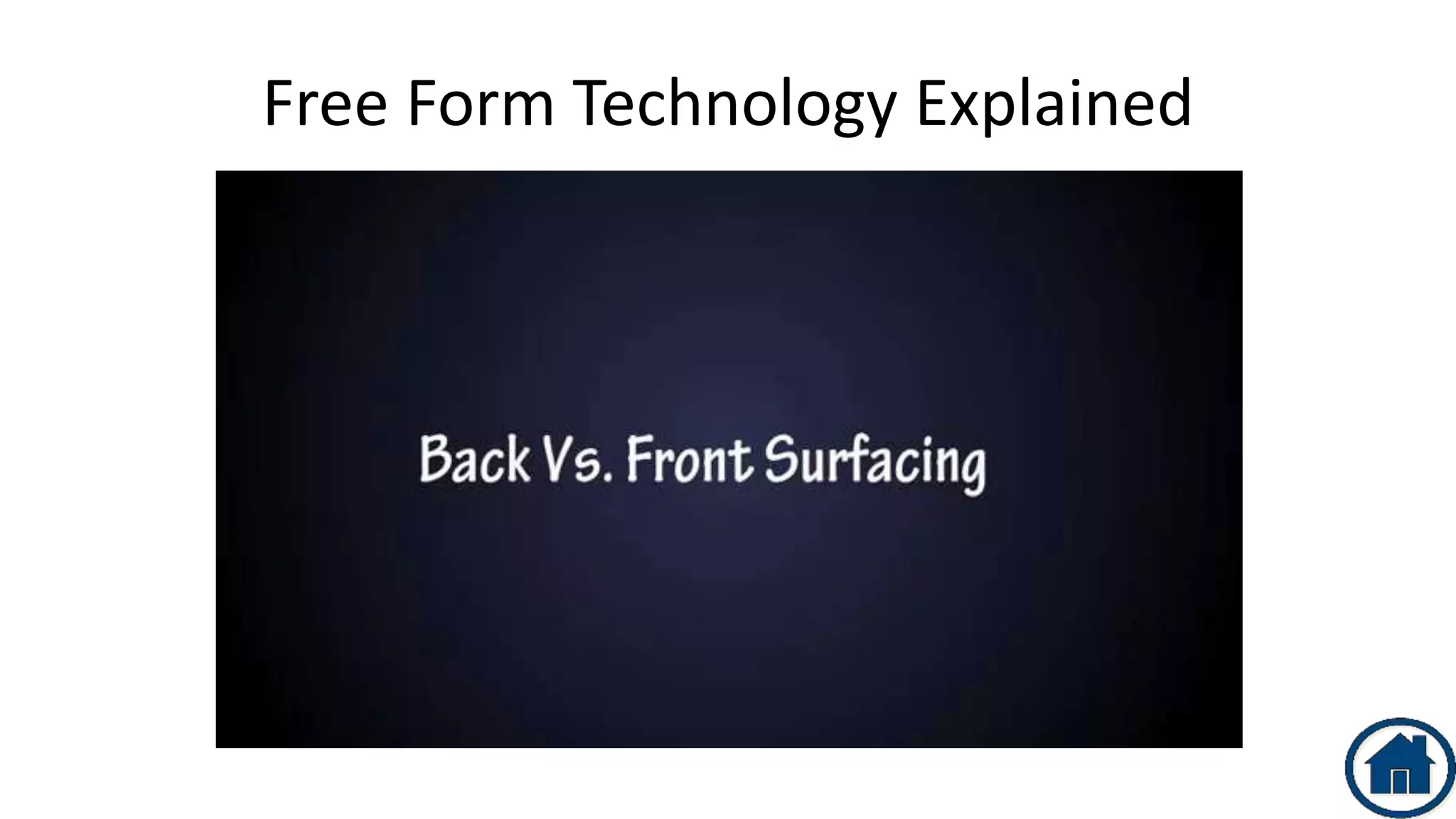 Free Form Technology Explained

Back Vs. Front Surfacing